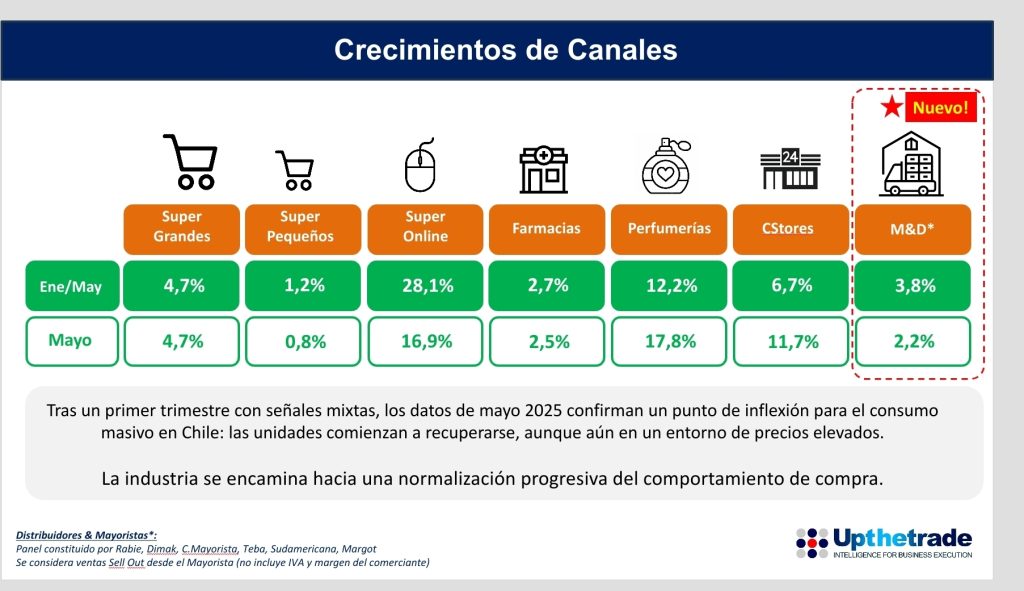 Crecimientos de Canales

Nuevo!

24

|  | Super Grandes | Super Pequeños | Super Online | Farmacias | Perfumerías | CStores | M&D* |
|---|---|---|---|---|---|---|---|
| Ene/May | 4,7% | 1,2% | 28,1% | 2,7% | 12,2% | 6,7% | 3,8% |
| Mayo | 4,7% | 0,8% | 16,9% | 2,5% | 17,8% | 11,7% | 2,2% |

Tras un primer trimestre con señales mixtas, los datos de mayo 2025 confirman un punto de inflexión para el consumo masivo en Chile: las unidades comienzan a recuperarse, aunque aún en un entorno de precios elevados.

La industria se encamina hacia una normalización progresiva del comportamiento de compra.

Distribuidores & Mayoristas*:
Panel constituido por Rabie, Dimak, C.Mayorista, Teba, Sudamericana, Margot
Se considera ventas Sell Out desde el Mayorista (no incluye IVA y margen del comerciante)

Upthetrade
INTELLIGENCE FOR BUSINESS EXECUTION